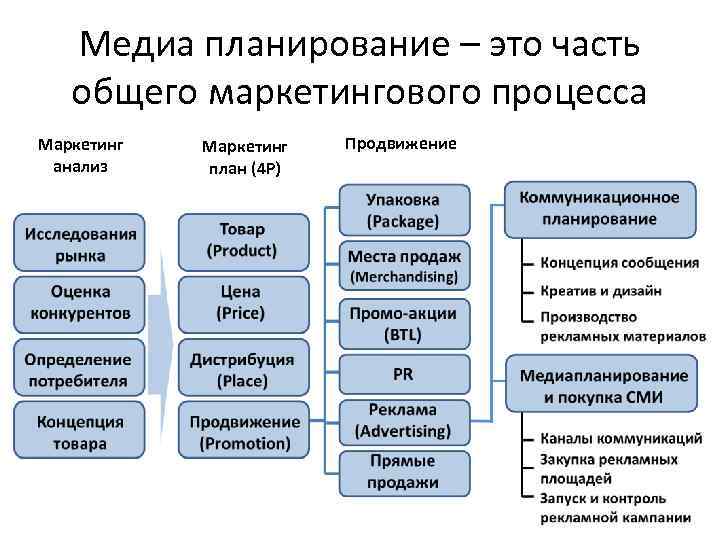 Медиа планирование – это часть общего маркетингового процесса

Маркетинг анализ

Исследования рынка

Оценка конкурентов

Определение потребителя

Концепция товара

Маркетинг план (4P)

Товар (Product)

Цена (Price)

Дистрибуция (Place)

Продвижение (Promotion)

Продвижение

Упаковка (Package)

Места продаж (Merchandising)

Промо-акции (BTL)

PR

Реклама (Advertising)

Прямые продажи

Коммуникационное планирование

Концепция сообщения

Креатив и дизайн

Производство рекламных материалов

Медиапланирование и покупка СМИ

Каналы коммуникаций

Закупка рекламных площадей

Запуск и контроль рекламной кампании